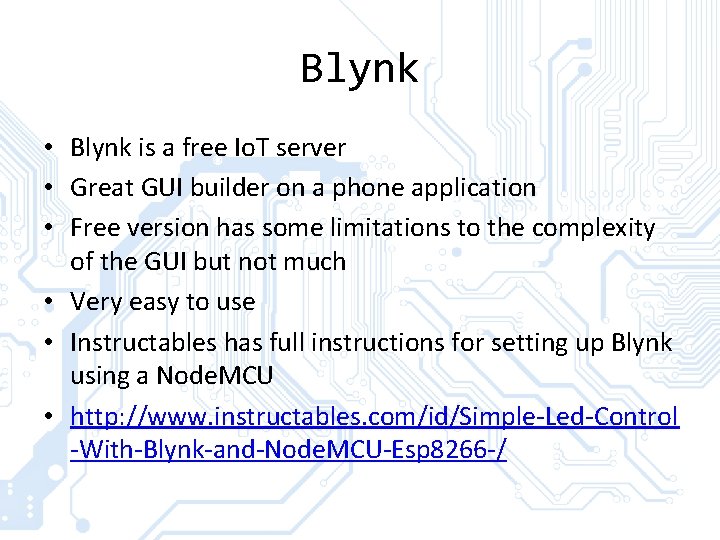 Blynk

• Blynk is a free IoT server
• Great GUI builder on a phone application
• Free version has some limitations to the complexity of the GUI but not much
• Very easy to use
• Instructables has full instructions for setting up Blynk using a NodeMCU
• http://www.instructables.com/id/Simple-Led-Control-With-Blynk-and-NodeMCU-Esp8266-/